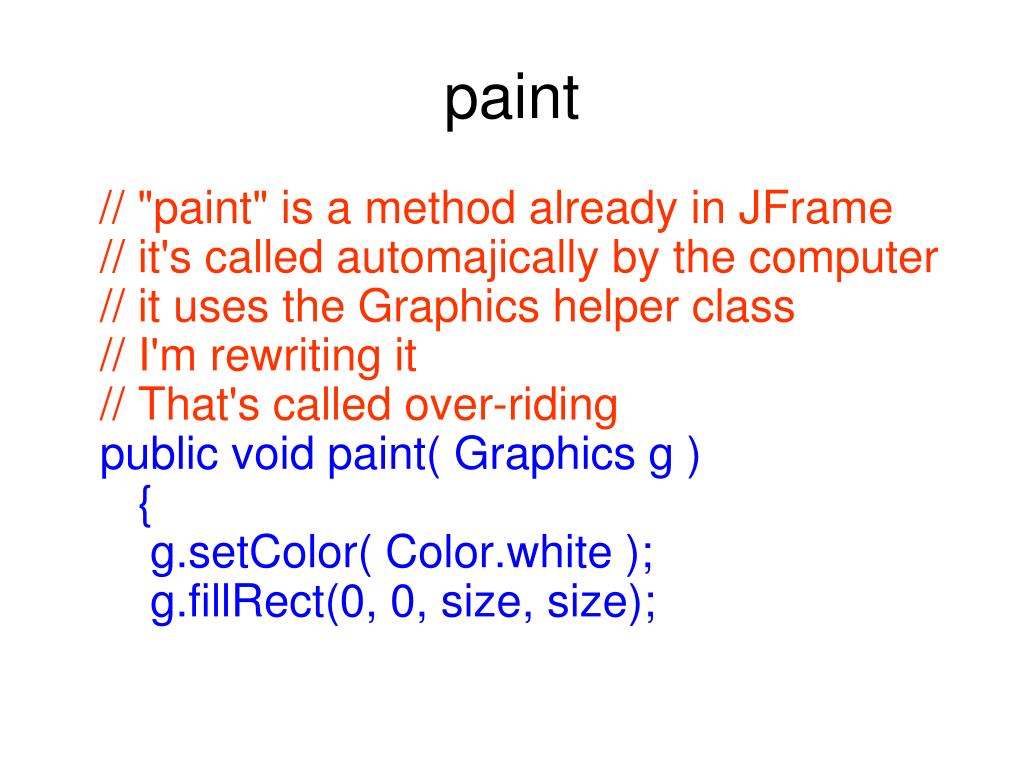 paint

// "paint" is a method already in JFrame
// it's called automajically by the computer
// it uses the Graphics helper class
// I'm rewriting it
// That's called over-riding
public void paint( Graphics g )
{
g.setColor( Color.white );
g.fillRect(0, 0, size, size);